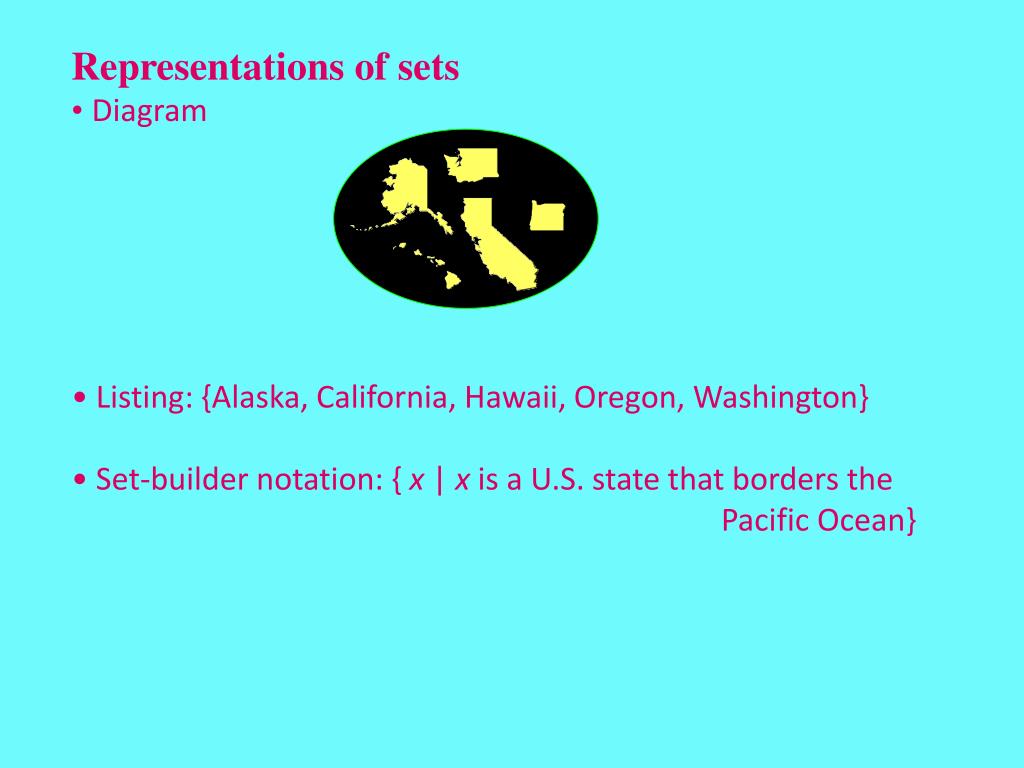 Representations of sets

• Diagram

• Listing: {Alaska, California, Hawaii, Oregon, Washington}

• Set-builder notation: { $x$ | $x$ is a U.S. state that borders the Pacific Ocean}